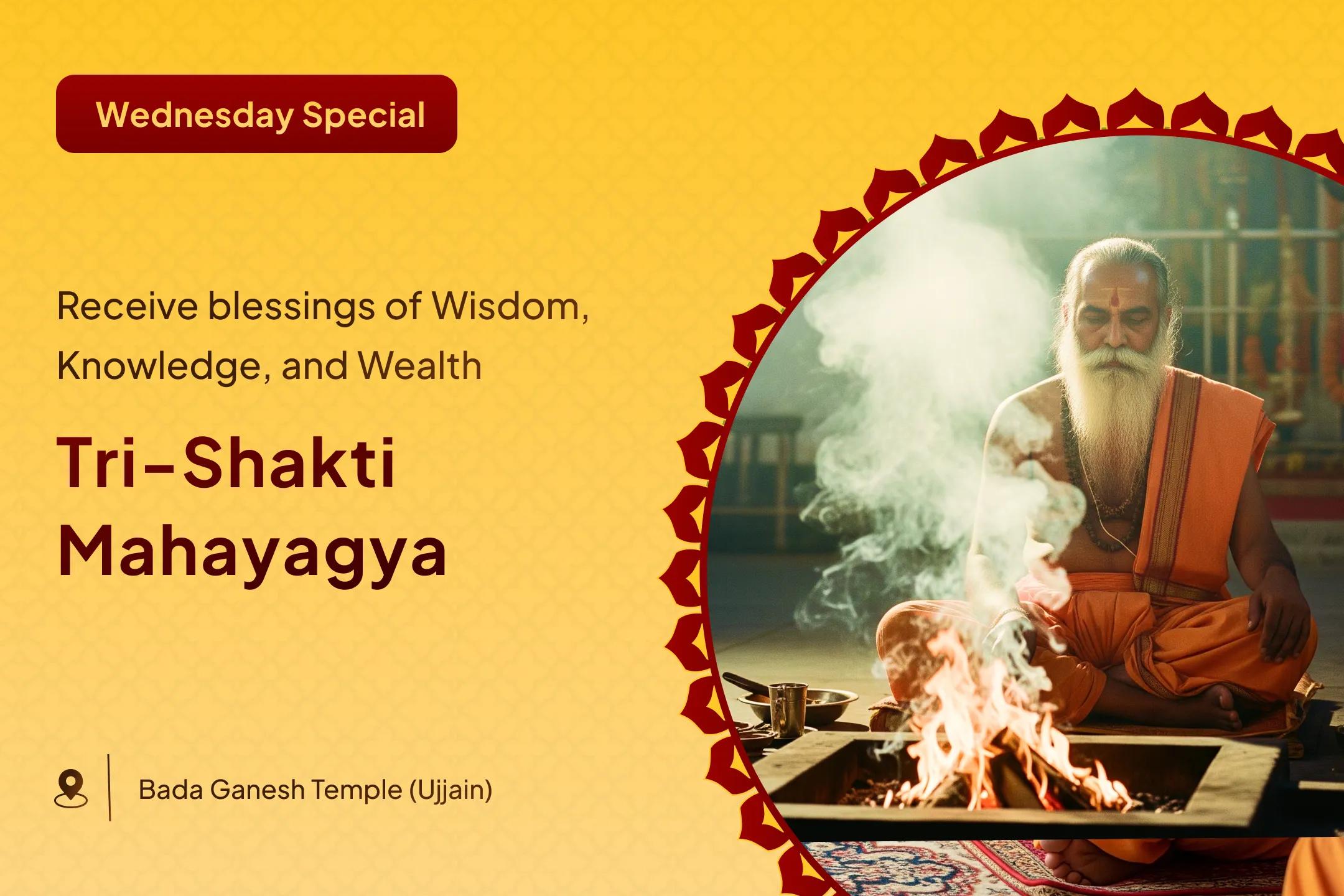 Wednesday Special

Receive blessings of Wisdom, Knowledge, and Wealth

Tri-Shakti Mahayagya

Bada Ganesh Temple (Ujjain)